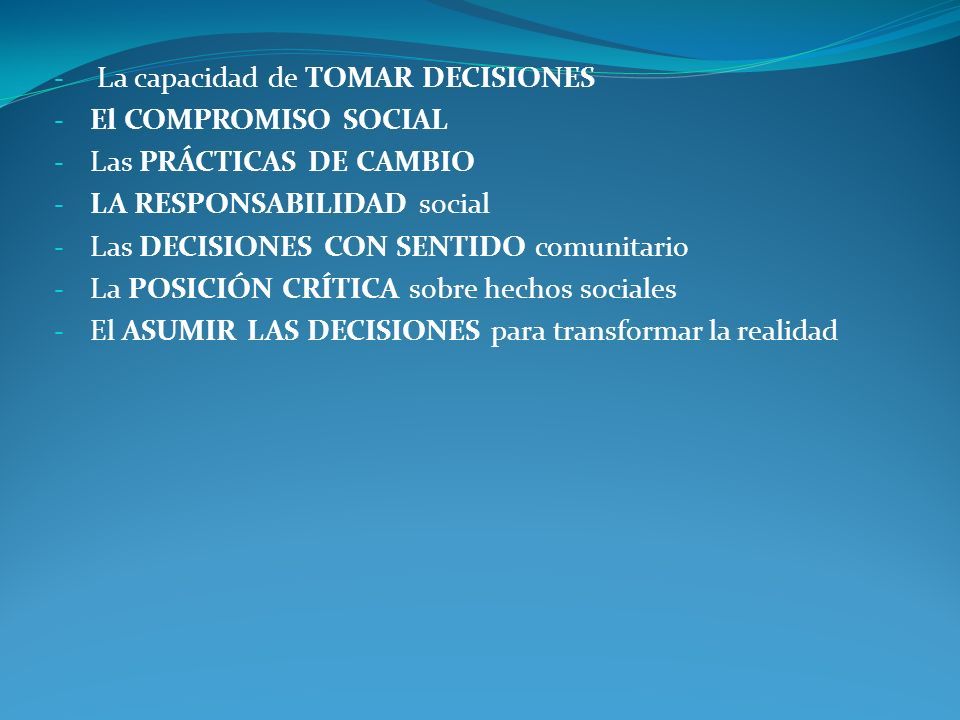 - La capacidad de TOMAR DECISIONES
- El COMPROMISO SOCIAL
- Las PRÁCTICAS DE CAMBIO
- LA RESPONSABILIDAD social
- Las DECISIONES CON SENTIDO comunitario
- La POSICIÓN CRÍTICA sobre hechos sociales
- El ASUMIR LAS DECISIONES para transformar la realidad